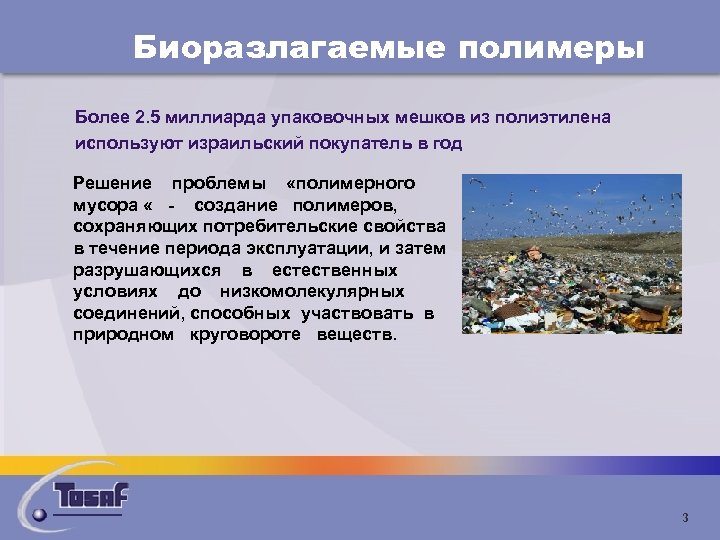 Биоразлагаемые полимеры

Более 2.5 миллиарда упаковочных мешков из полиэтилена используют израильский покупатель в год

Решение проблемы «полимерного мусора « - создание полимеров, сохраняющих потребительские свойства в течение периода эксплуатации, и затем разрушающихся в естественных условиях до низкомолекулярных соединений, способных участвовать в природном круговороте веществ.

Tosaf

3